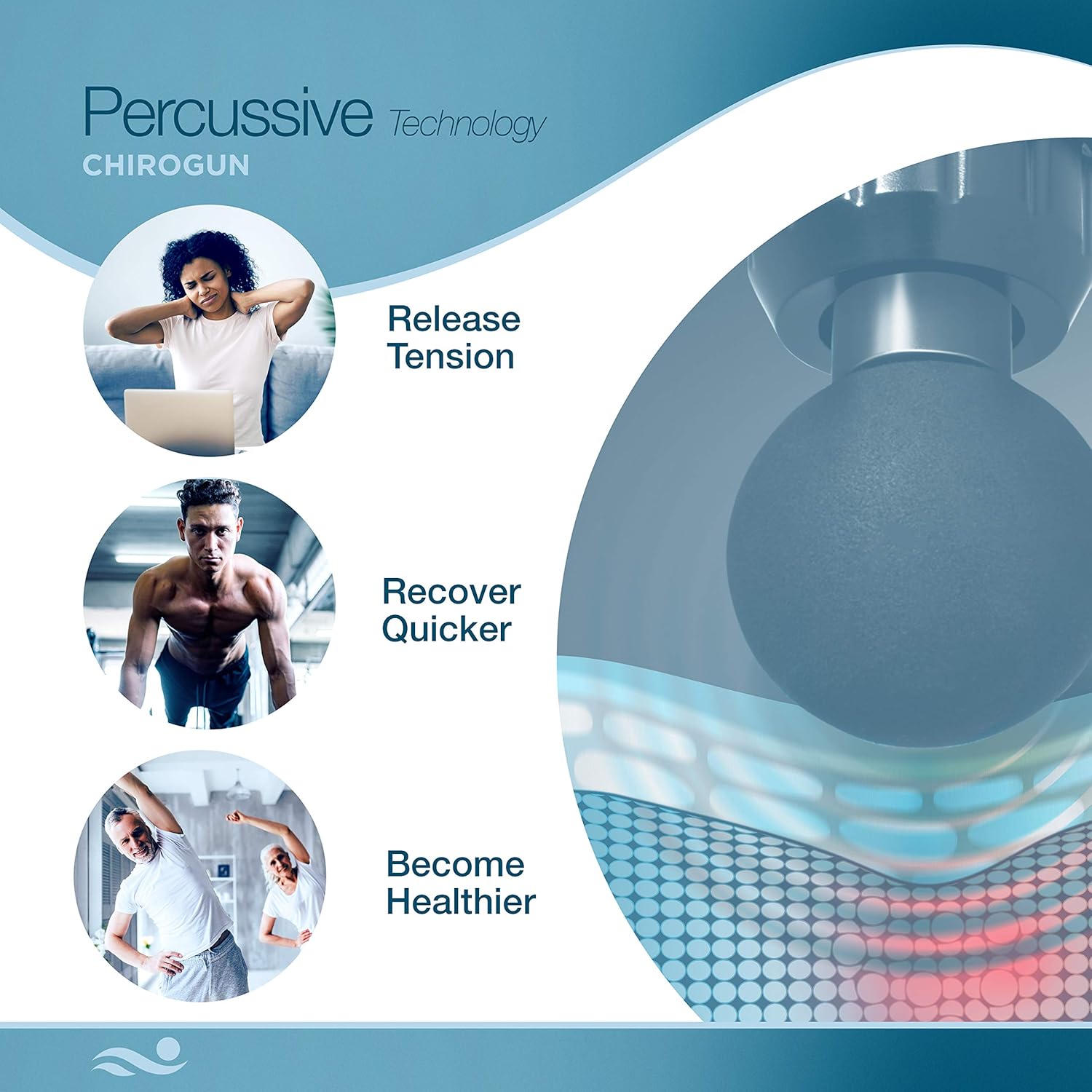 Percussive Technology
CHIROGUN

Release Tension

Recover Quicker

Become Healthier